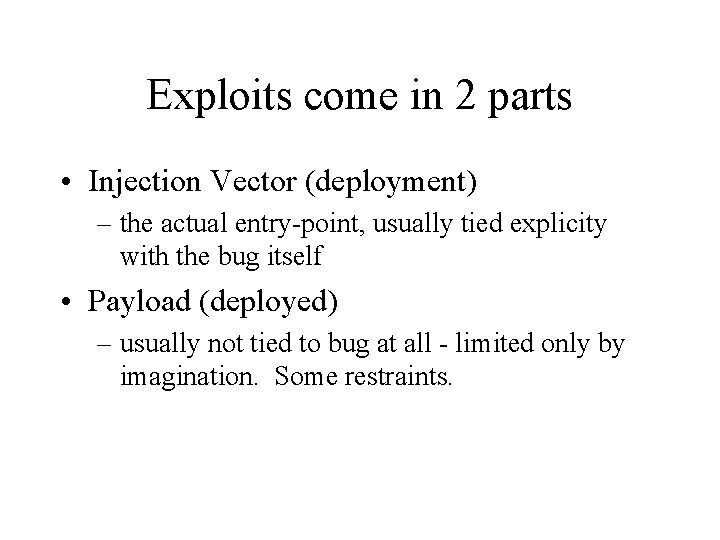 Exploits come in 2 parts

• Injection Vector (deployment)
  – the actual entry-point, usually tied explicity with the bug itself

• Payload (deployed)
  – usually not tied to bug at all - limited only by imagination.  Some restraints.